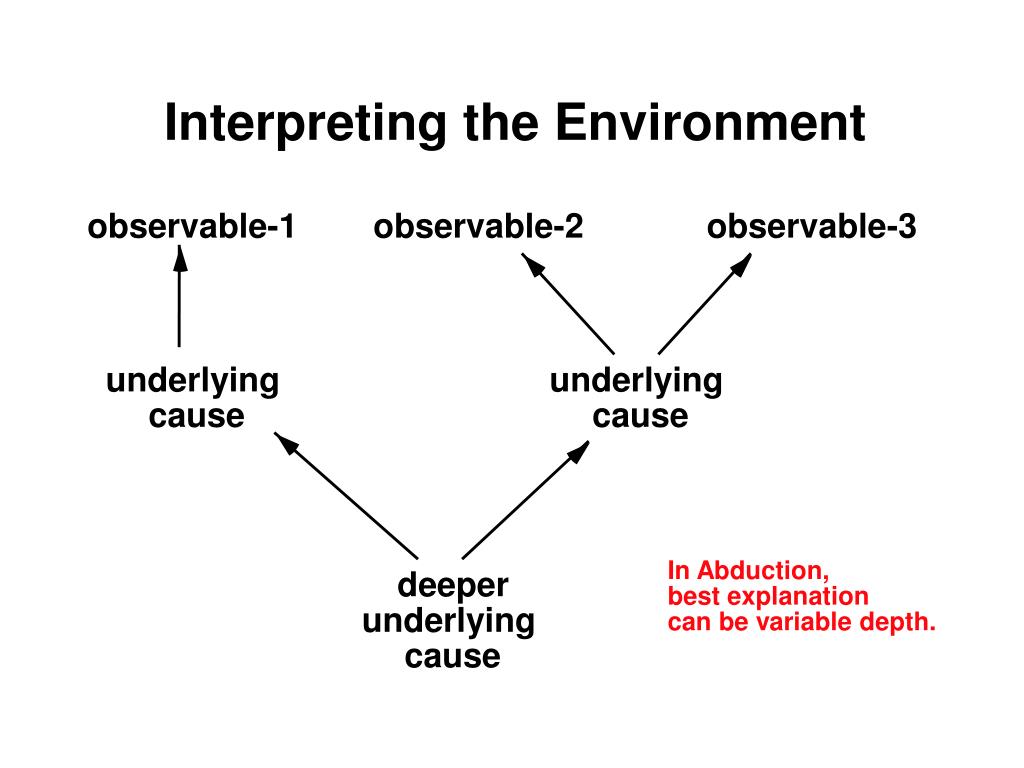 Interpreting the Environment

observable-1

observable-2

observable-3

underlying cause

underlying cause

deeper underlying cause

In Abduction, best explanation can be variable depth.